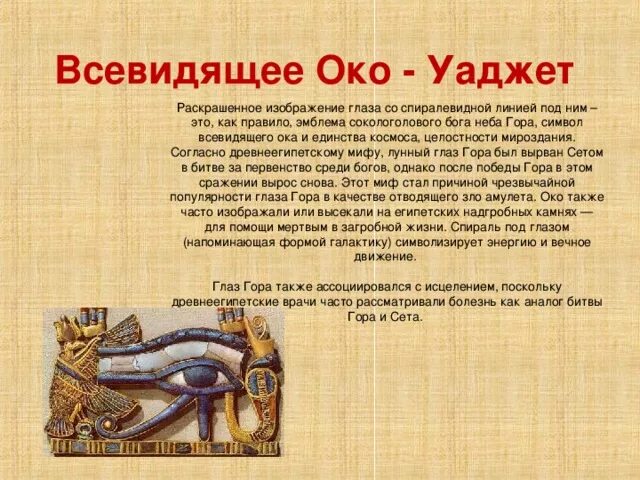 Всевидящее Око - Уаджет

Раскрашенное изображение глаза со спиралевидной линией под ним – это, как правило, эмблема сокологолового бога неба Гора, символ всевидящего ока и единства космоса, целостности мироздания. Согласно древнеегипетскому мифу, лунный глаз Гора был вырван Сетом в битве за первенство среди богов, однако после победы Гора в этом сражении вырос снова. Этот миф стал причиной чрезвычайной популярности глаза Гора в качестве отводящего зло амулета. Око также часто изображали или высекали на египетских надгробных камнях — для помощи мертвым в загробной жизни. Спираль под глазом (напоминающая формой галактику) символизирует энергию и вечное движение.

Глаз Гора также ассоциировался с исцелением, поскольку древнеегипетские врачи часто рассматривали болезнь как аналог битвы Гора и Сета.